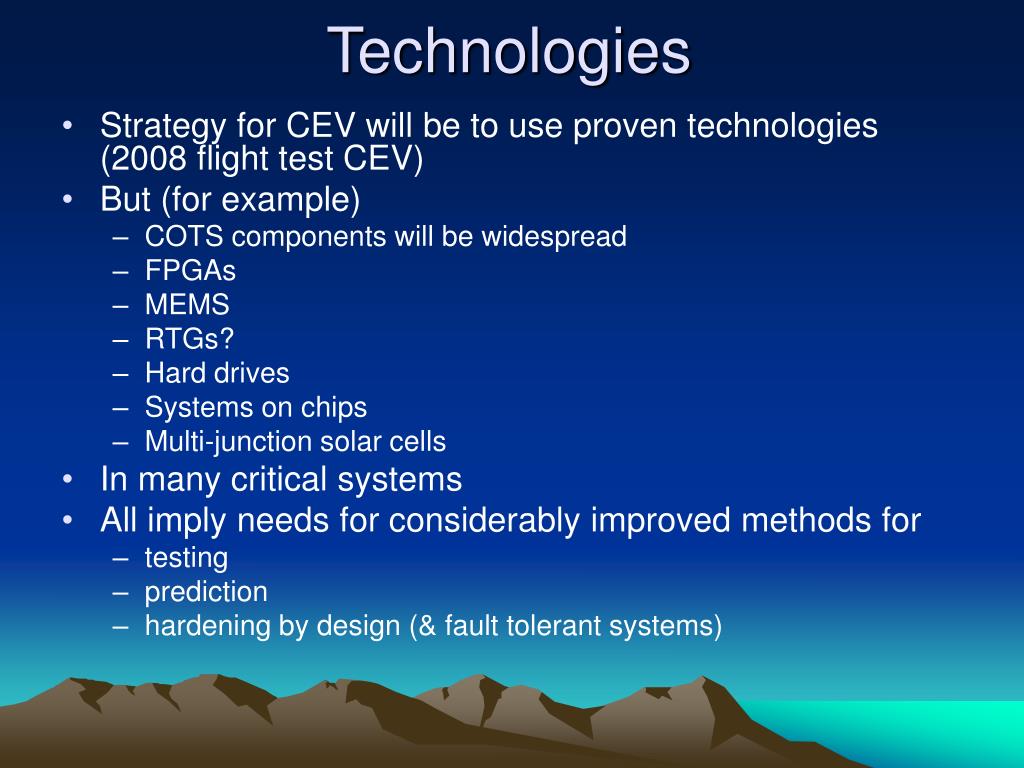 Technologies

• Strategy for CEV will be to use proven technologies (2008 flight test CEV)
• But (for example)
– COTS components will be widespread
– FPGAs
– MEMS
– RTGs?
– Hard drives
– Systems on chips
– Multi-junction solar cells
• In many critical systems
• All imply needs for considerably improved methods for
– testing
– prediction
– hardening by design (& fault tolerant systems)